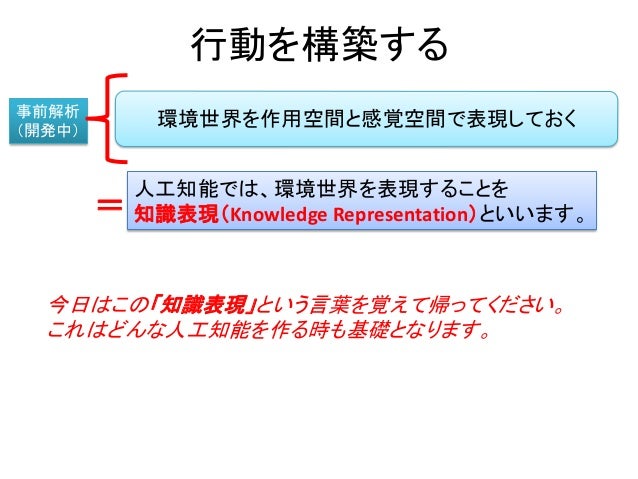 行動を構築する

事前解析
（開発中）

環境世界を作用空間と感覚空間で表現しておく

＝

人工知能では、環境世界を表現することを
知識表現（Knowledge Representation）といいます。

今日はこの「知識表現」という言葉を覚えて帰ってください。
これはどんな人工知能を作る時も基礎となります。